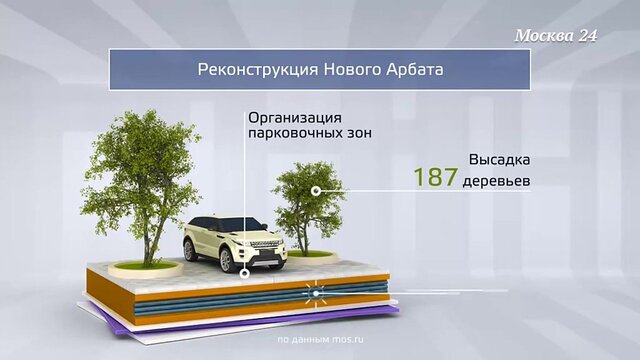 Москва 24

Реконструкция Нового Арбата

Организация парковочных зон

Высадка 187 деревьев

по данным mos.ru